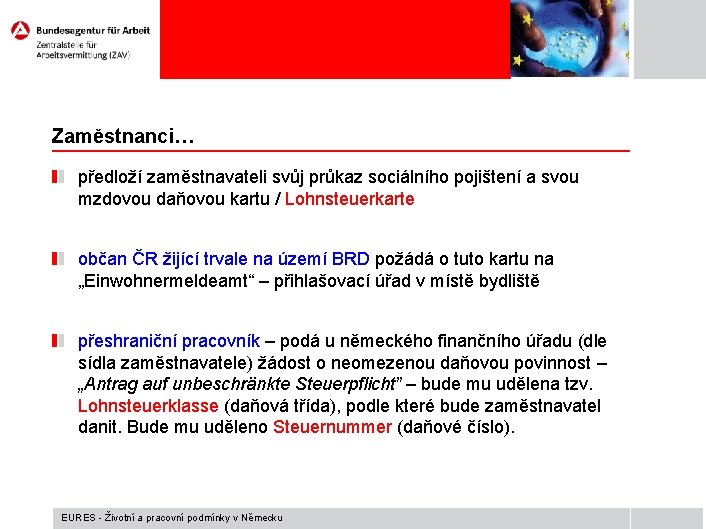 Bundesagentur für Arbeit
Zentralstelle für Arbeitsvermittlung (ZAV)

Zaměstnanci…

předloží zaměstnavateli svůj průkaz sociálního pojištení a svou mzdovou daňovou kartu / Lohnsteuerkarte

občan ČR žijící trvale na území BRD požádá o tuto kartu na „Einwohnermeldeamt“ – přihlašovací úřad v místě bydliště

přeshraniční pracovník – podá u německého finančního úřadu (dle sídla zaměstnavatele) žádost o neomezenou daňovou povinnost – „Antrag auf unbeschränkte Steuerpflicht“ – bude mu udělena tzv. Lohnsteuerklasse (daňová třída), podle které bude zaměstnavatel danit. Bude mu uděleno Steuernummer (daňové číslo).

EURES - Životní a pracovní podmínky v Německu